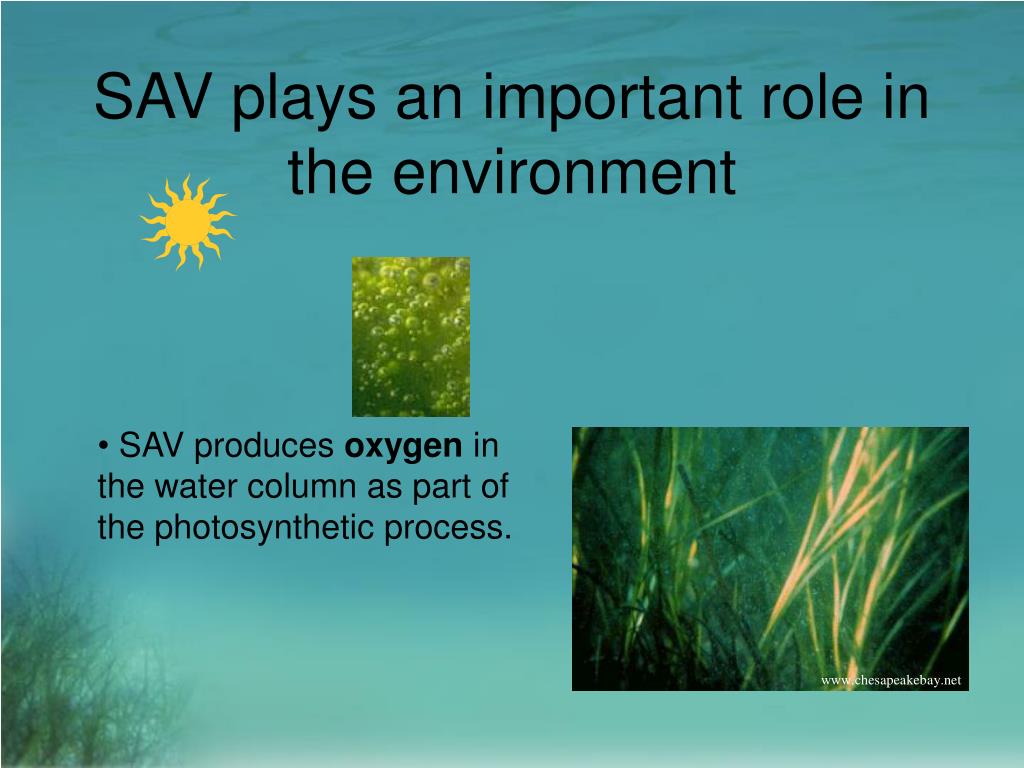 SAV plays an important role in the environment

• SAV produces oxygen in the water column as part of the photosynthetic process.

www.chesapeakebay.net